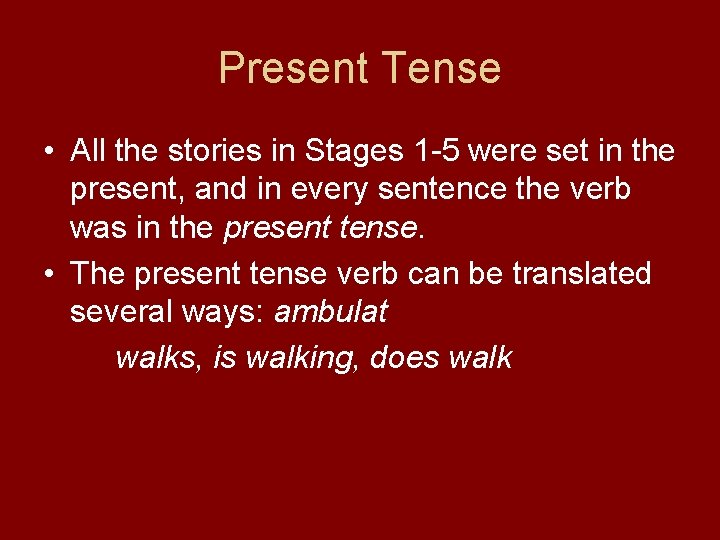 Present Tense

• All the stories in Stages 1-5 were set in the present, and in every sentence the verb was in the present tense.
• The present tense verb can be translated several ways: ambulat

walks, is walking, does walk